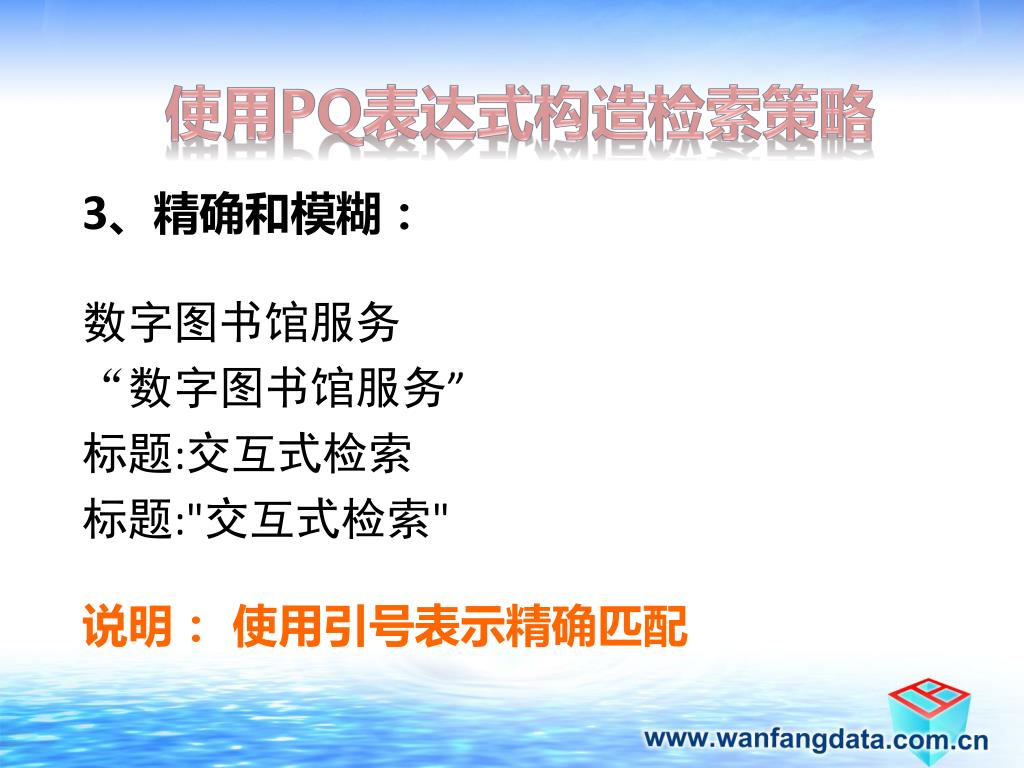 使用PQ表达式构造检索策略

3、精确和模糊：

数字图书馆服务
“数字图书馆服务”
标题:交互式检索
标题:"交互式检索"

说明： 使用引号表示精确匹配

www.wanfangdata.com.cn